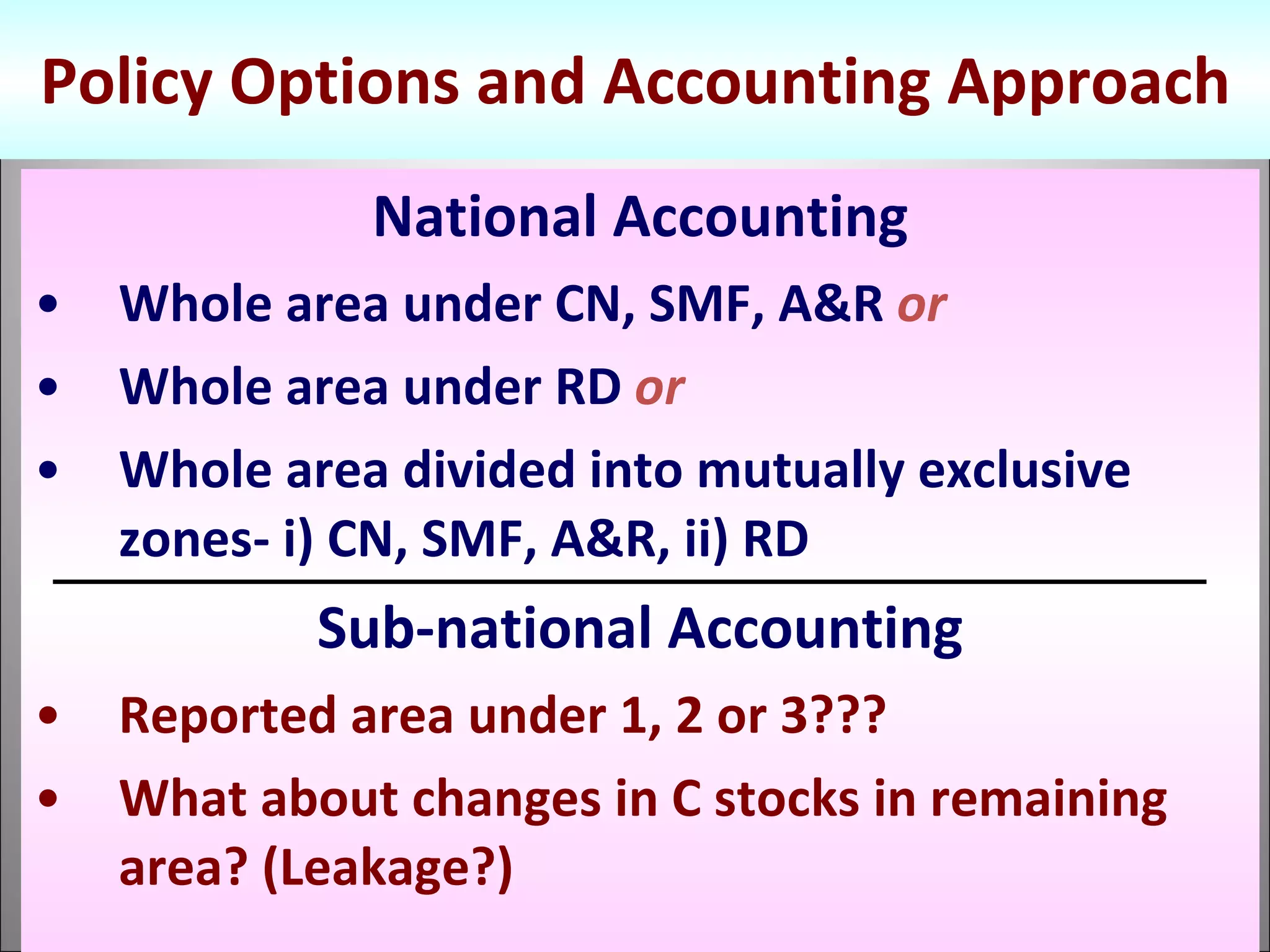 Policy Options and Accounting Approach

National Accounting

• Whole area under CN, SMF, A&R or
• Whole area under RD or
• Whole area divided into mutually exclusive zones- i) CN, SMF, A&R, ii) RD

Sub-national Accounting

• Reported area under 1, 2 or 3???
• What about changes in C stocks in remaining area? (Leakage?)